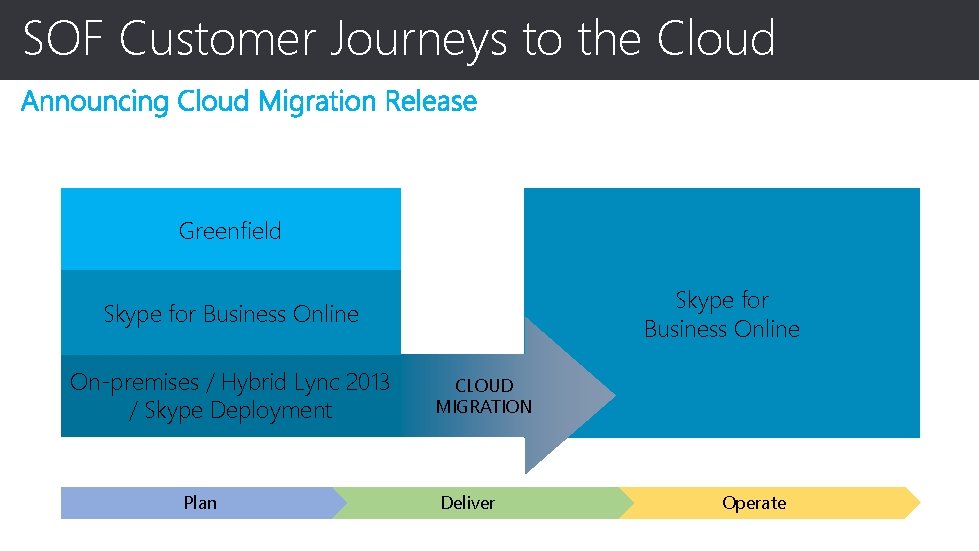 SOF Customer Journeys to the Cloud

Announcing Cloud Migration Release

Greenfield

Skype for Business Online

On-premises / Hybrid Lync 2013 / Skype Deployment

CLOUD MIGRATION

Skype for Business Online

Plan

Deliver

Operate